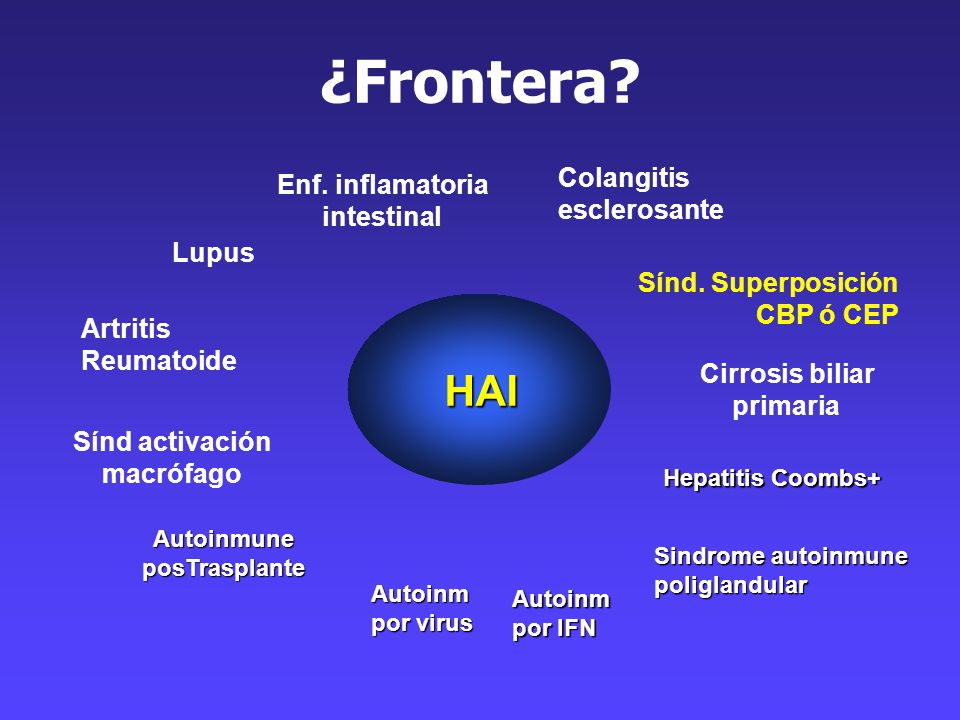 ¿Frontera?

Enf. inflamatoria intestinal

Colangitis esclerosante

Lupus

Sínd. Superposición CBP ó CEP

Artritis Reumatoide

HAI

Cirrosis biliar primaria

Sínd activación macrófago

Hepatitis Coombs+

Autoinmune posTrasplante

Sindrome autoinmune poliglandular

Autoinm por virus

Autoinm por IFN